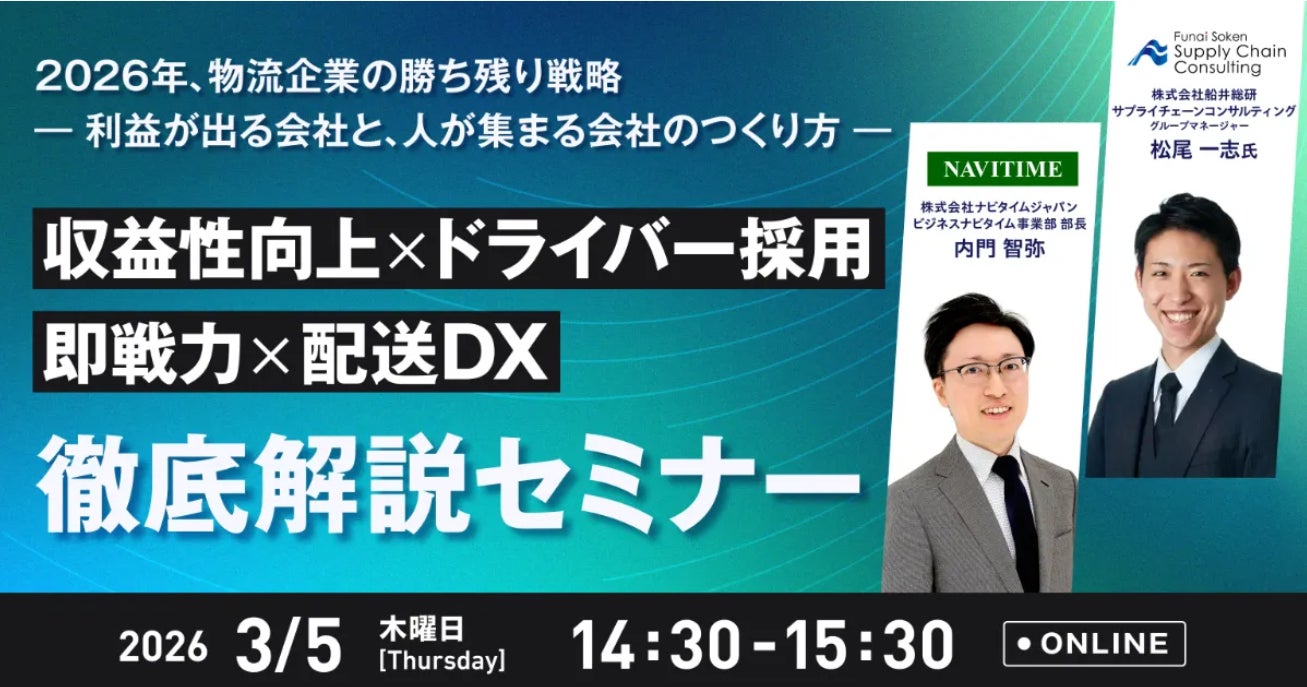 2026年、物流企業の勝ち残り戦略
— 利益が出る会社と、人が集まる会社のつくり方 —

収益性向上×ドライバー採用
即戦力×配送DX
徹底解説セミナー

NAVITIME
株式会社ナビタイムジャパン
ビジネスナビタイム事業部 部長
内門 智弥

Funai Soken
Supply Chain
Consulting
株式会社船井総研
サプライチェーンコンサルティング
グループマネージャー
松尾 一志氏

2026 3/5 木曜日 [Thursday] 14:30-15:30 • ONLINE